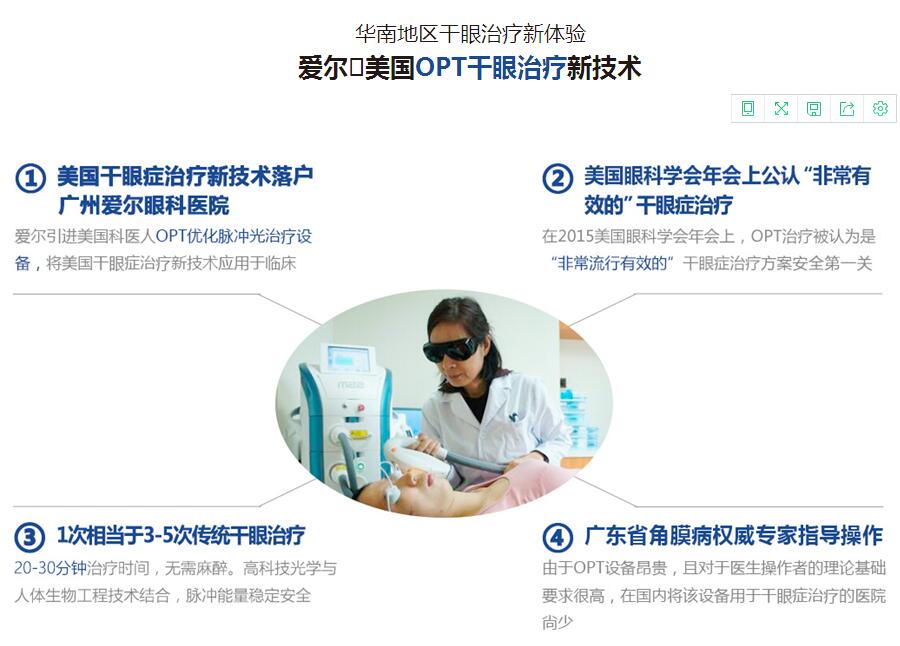 华南地区干眼治疗新体验

爱尔□美国OPT干眼治疗新技术

① 美国干眼症治疗新技术落户广州爱尔眼科医院

爱尔引进美国科医人OPT优化脉冲光治疗设备，将美国干眼症治疗新技术应用于临床

② 美国眼科学会年会上公认“非常有效的”干眼症治疗

在2015美国眼科学会年会上，OPT治疗被认为是“非常流行有效的”干眼症治疗方案安全第一关

③ 1次相当于3-5次传统干眼治疗

20-30分钟治疗时间，无需麻醉。高科技光学与人体生物工程技术结合，脉冲能量稳定安全

④ 广东省角膜病权威专家指导操作

由于OPT设备昂贵，且对于医生操作者的理论基础要求很高，在国内将该设备用于干眼症治疗的医院尚少